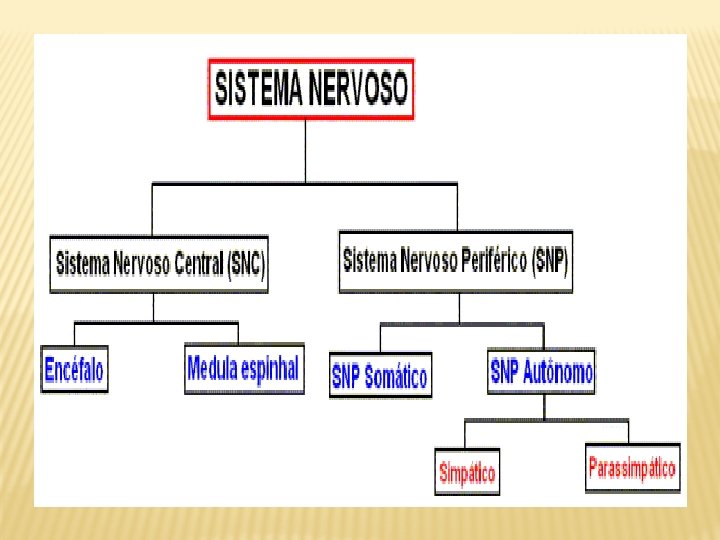 SISTEMA NERVOSO

Sistema Nervoso Central (SNC)

Sistema Nervoso Periférico (SNP)

Encéfalo

Medula espinhal

SNP Somático

SNP Autônomo

Simpático

Parassimpático